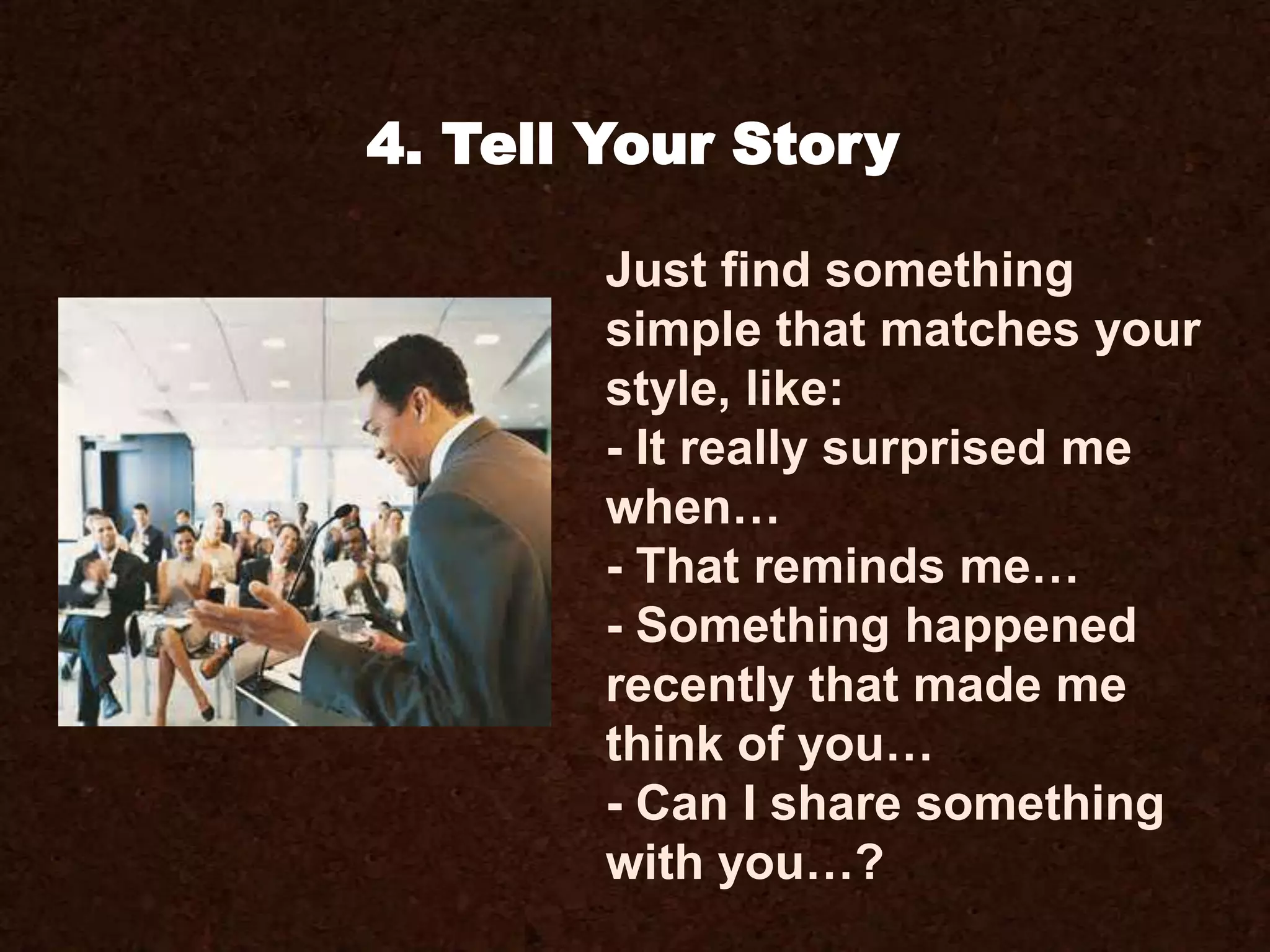 4. Tell Your Story

Just find something simple that matches your style, like:
- It really surprised me when…
- That reminds me…
- Something happened recently that made me think of you…
- Can I share something with you…?